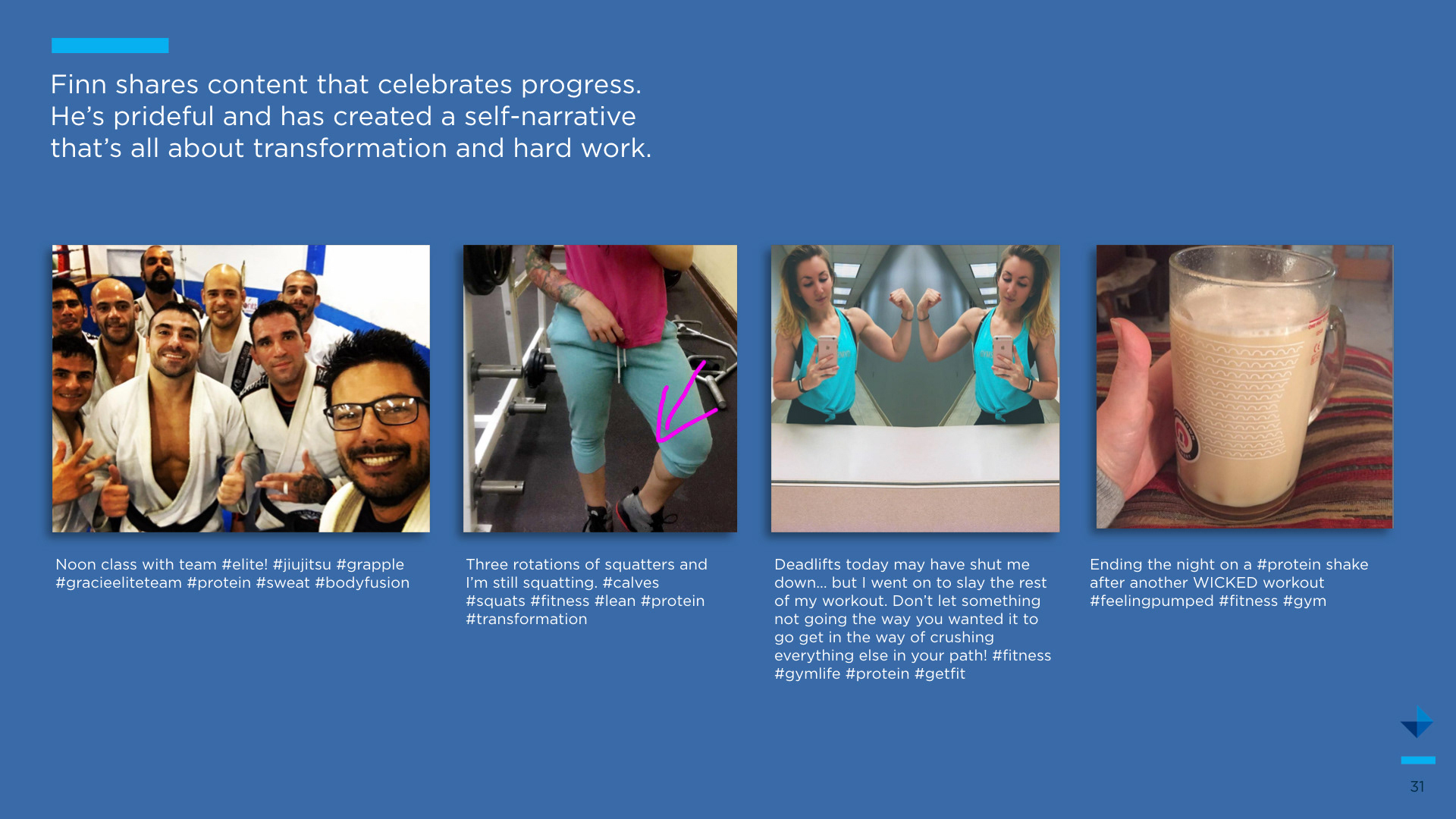 Finn shares content that celebrates progress. He's prideful and has created a self-narrative that's all about transformation and hard work.

Noon class with team #elite! #jiujitsu #grapple #gracieeliteteam #protein #sweat #bodyfusion

Three rotations of squatters and I'm still squatting. #calves #squats #fitness #lean #protein #transformation

Deadlifts today may have shut me down... but I went on to slay the rest of my workout. Don't let something not going the way you wanted it to go get in the way of crushing everything else in your path! #fitness #gymlife #protein #getfit

Ending the night on a #protein shake after another WICKED workout #feelingpumped #fitness #gym

31